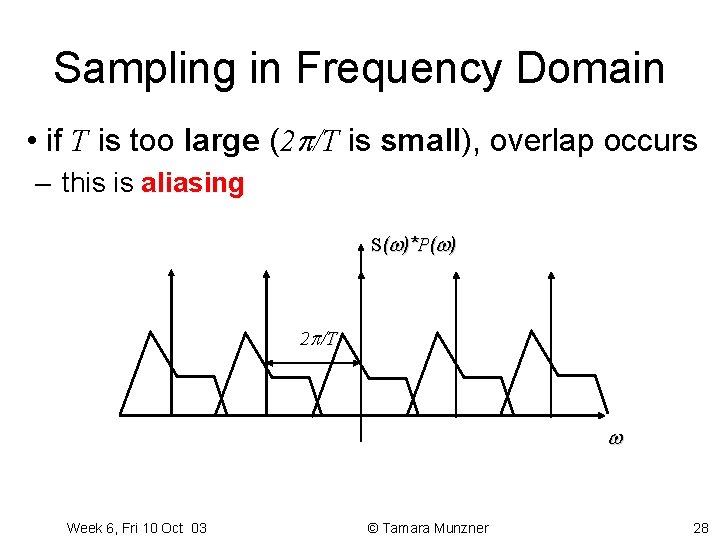 Sampling in Frequency Domain

• if $T$ is too large ($2\pi/T$ is small), overlap occurs

– this is aliasing

$S(\omega)*P(\omega)$

$2\pi/T$

$\omega$

Week 6, Fri 10 Oct 03

© Tamara Munzner

28